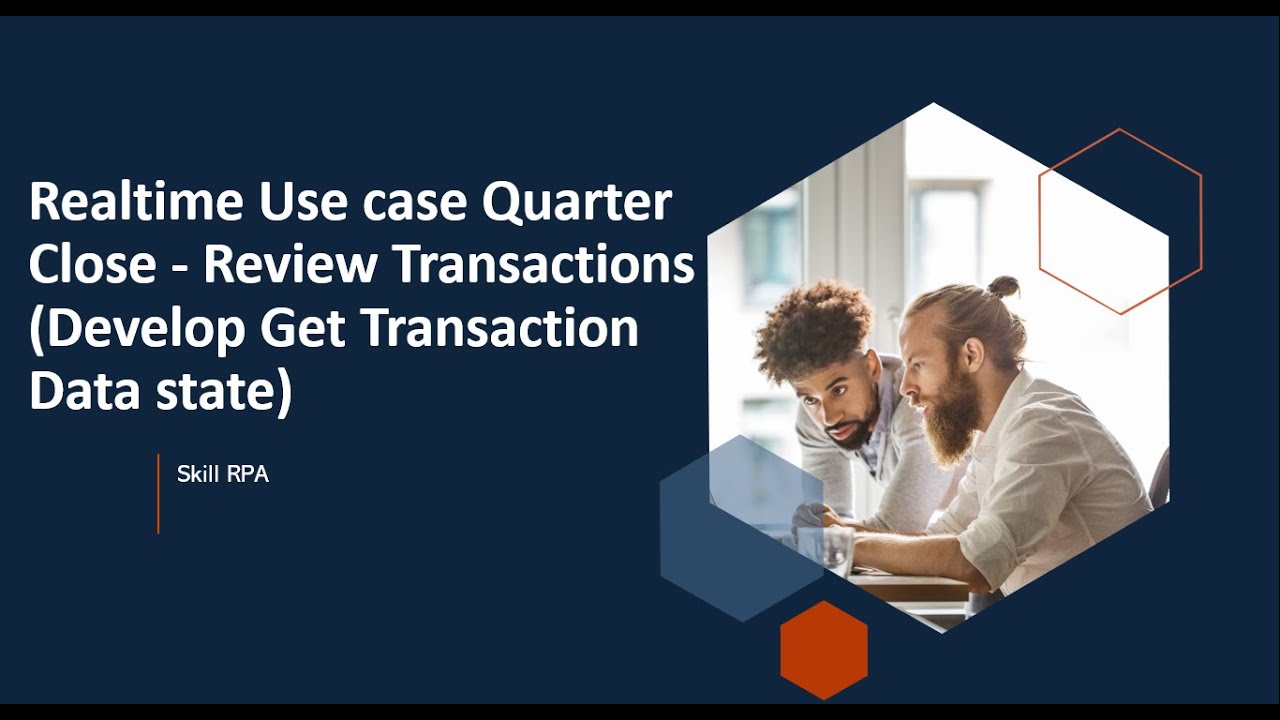 Realtime Use case Quarter Close - Review Transactions (Develop Get Transaction Data state)

Skill RPA